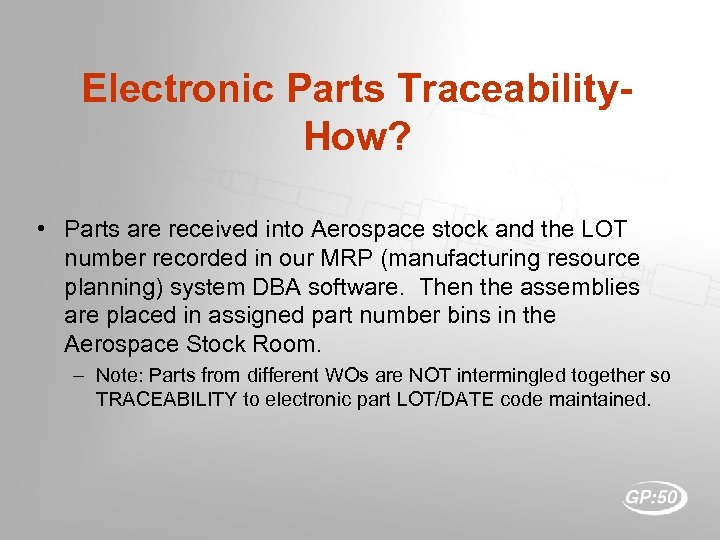 Electronic Parts Traceability-How?

• Parts are received into Aerospace stock and the LOT number recorded in our MRP (manufacturing resource planning) system DBA software. Then the assemblies are placed in assigned part number bins in the Aerospace Stock Room.

– Note: Parts from different WOs are NOT intermingled together so TRACEABILITY to electronic part LOT/DATE code maintained.

GP:50